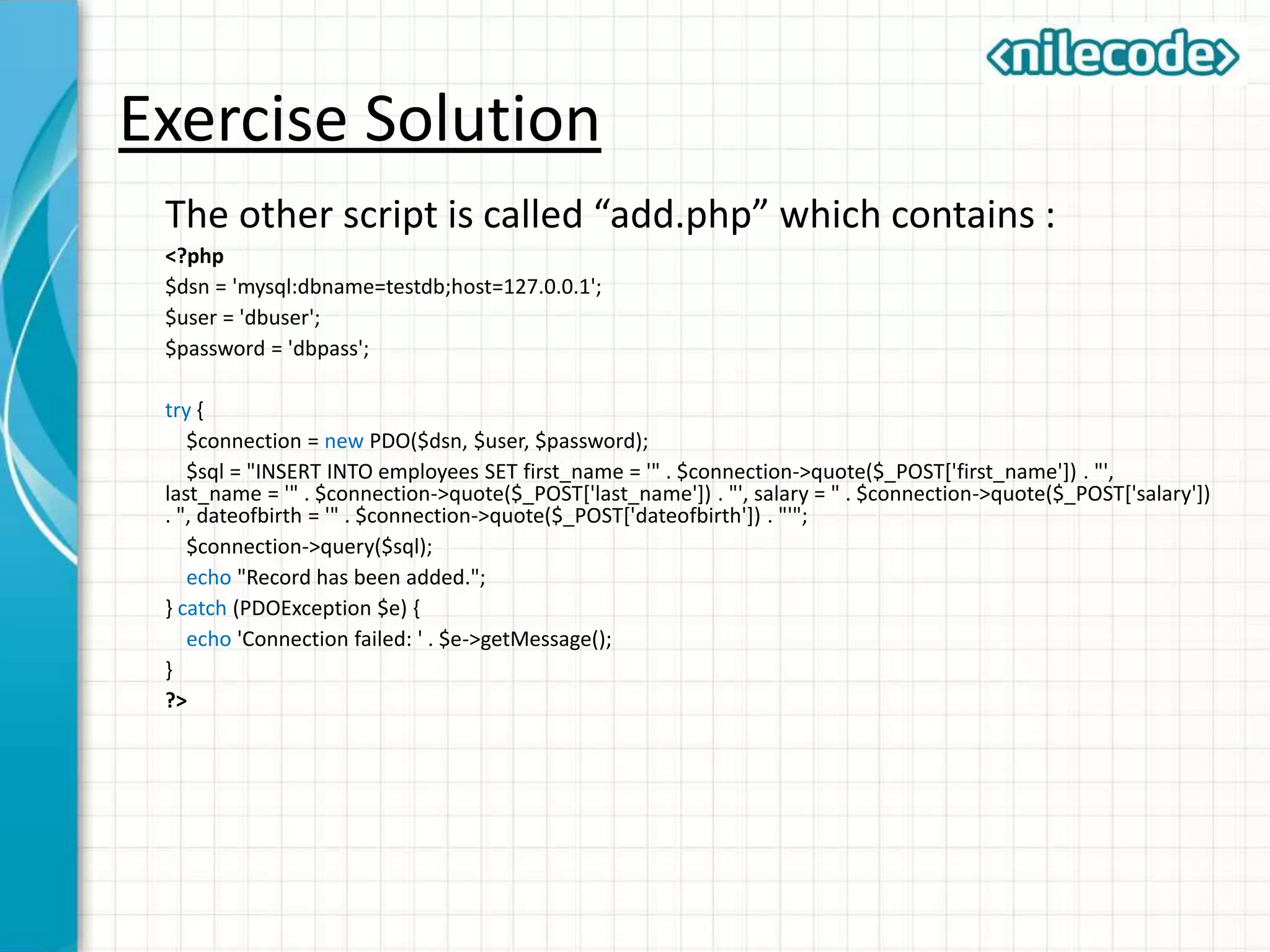 <nilecode>

Exercise Solution

The other script is called “add.php” which contains :

<?php
$dsn = 'mysql:dbname=testdb;host=127.0.0.1';
$user = 'dbuser';
$password = 'dbpass';

try {
$connection = new PDO($dsn, $user, $password);
$sql = "INSERT INTO employees SET first_name = '" . $connection->quote($_POST['first_name']) . "', last_name = '" . $connection->quote($_POST['last_name']) . "', salary = " . $connection->quote($_POST['salary']) . ", dateofbirth = '" . $connection->quote($_POST['dateofbirth']) . "'";
$connection->query($sql);
echo "Record has been added.";
} catch (PDOException $e) {
echo 'Connection failed: ' . $e->getMessage();
}
?>